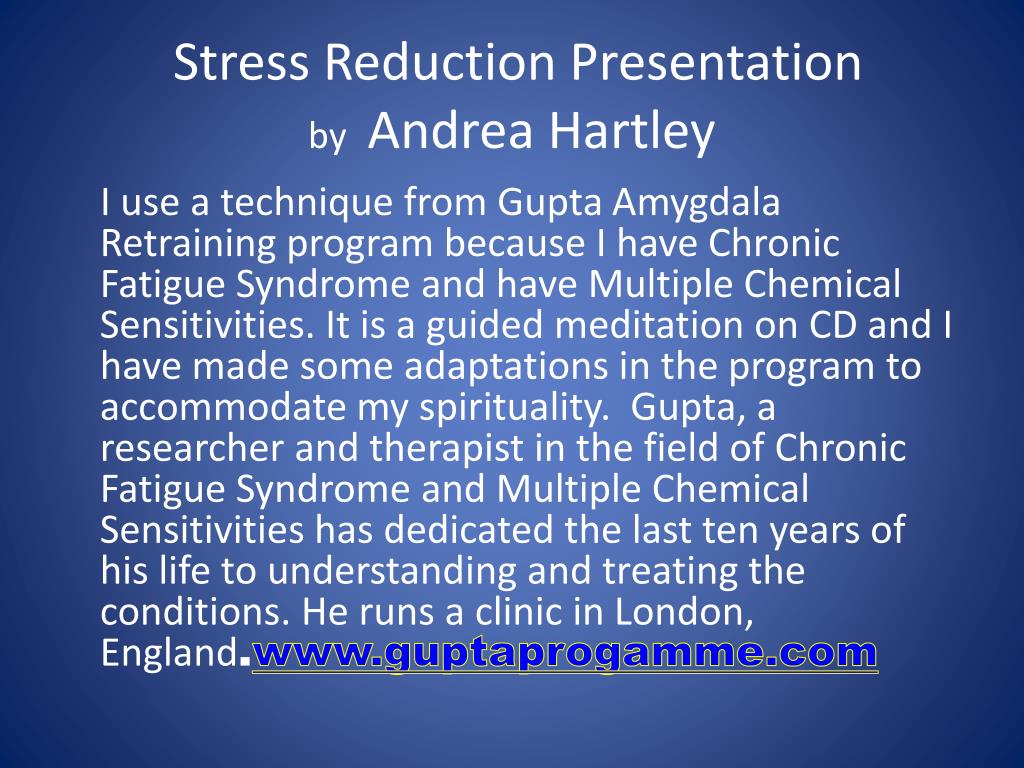 Stress Reduction Presentation
by Andrea Hartley

I use a technique from Gupta Amygdala Retraining program because I have Chronic Fatigue Syndrome and have Multiple Chemical Sensitivities. It is a guided meditation on CD and I have made some adaptations in the program to accommodate my spirituality. Gupta, a researcher and therapist in the field of Chronic Fatigue Syndrome and Multiple Chemical Sensitivities has dedicated the last ten years of his life to understanding and treating the conditions. He runs a clinic in London, England.www.guptaprogamme.com